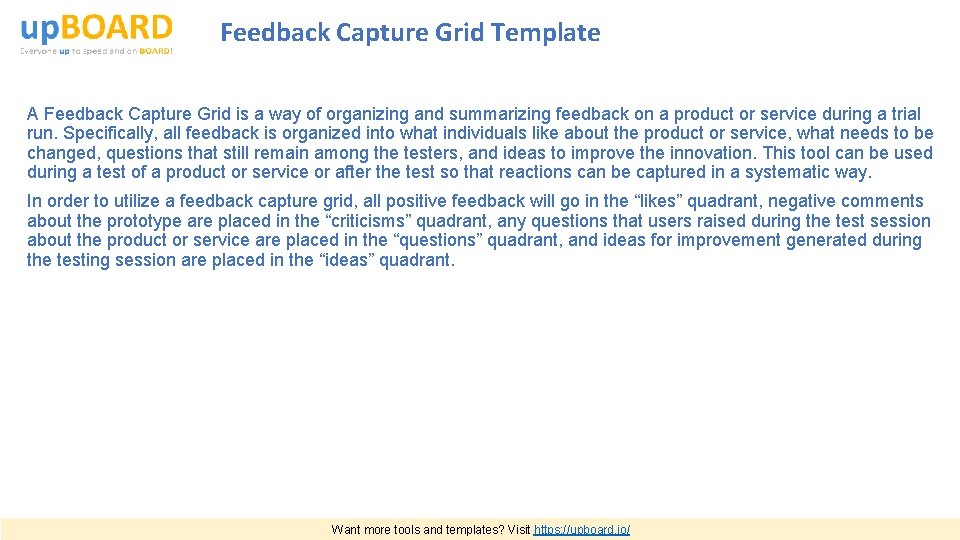 upBOARD
Everyone up to speed and on BOARD!

Feedback Capture Grid Template

A Feedback Capture Grid is a way of organizing and summarizing feedback on a product or service during a trial run. Specifically, all feedback is organized into what individuals like about the product or service, what needs to be changed, questions that still remain among the testers, and ideas to improve the innovation. This tool can be used during a test of a product or service or after the test so that reactions can be captured in a systematic way.

In order to utilize a feedback capture grid, all positive feedback will go in the “likes” quadrant, negative comments about the prototype are placed in the “criticisms” quadrant, any questions that users raised during the test session about the product or service are placed in the “questions” quadrant, and ideas for improvement generated during the testing session are placed in the “ideas” quadrant.

Want more tools and templates? Visit https://upboard.io/